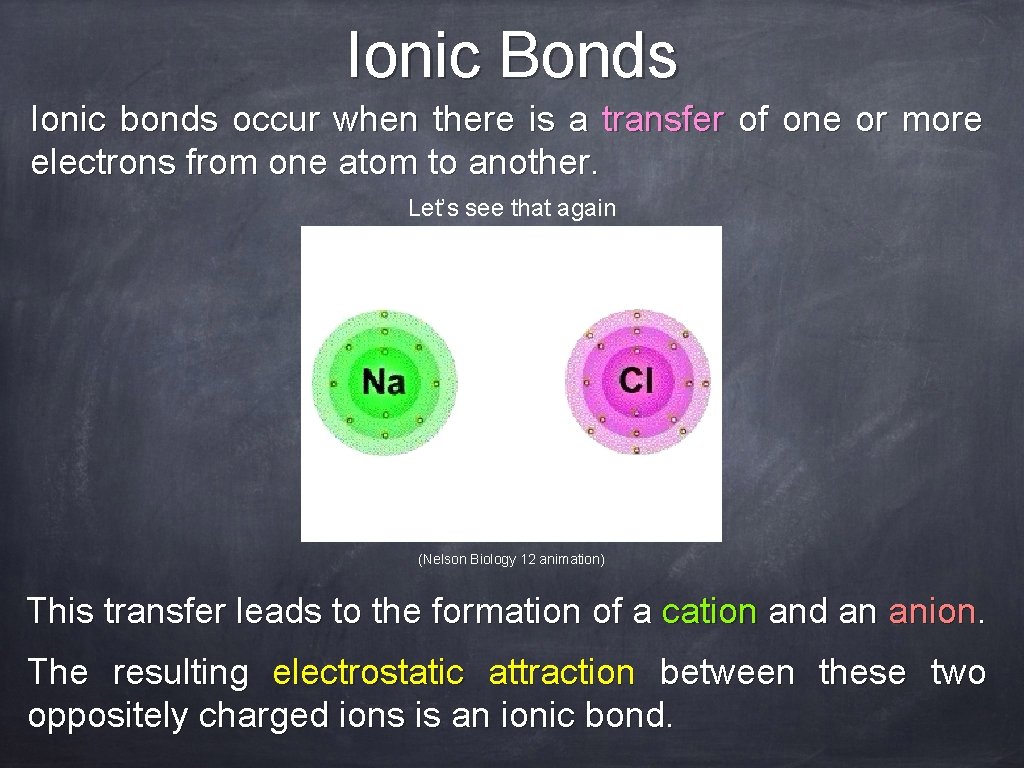 Ionic Bonds

Ionic bonds occur when there is a transfer of one or more electrons from one atom to another.

Let's see that again

Na

Cl

(Nelson Biology 12 animation)

This transfer leads to the formation of a cation and an anion.

The resulting electrostatic attraction between these two oppositely charged ions is an ionic bond.